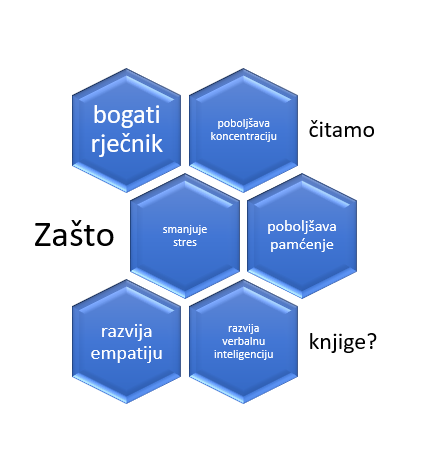 bogati rječnik

poboljšava koncentraciju

čitamo

Zašto

smanjuje stres

poboljšava pamćenje

razvija empatiju

razvija verbalnu inteligenciju

knjige?